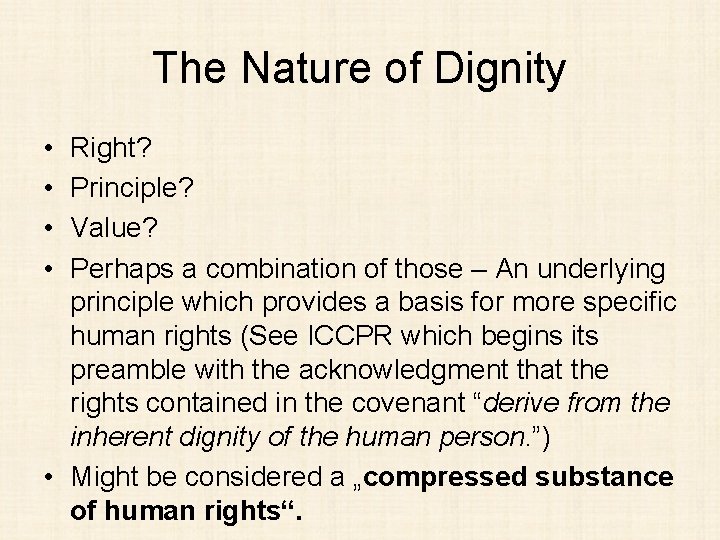 The Nature of Dignity

• Right?
• Principle?
• Value?
• Perhaps a combination of those – An underlying principle which provides a basis for more specific human rights (See ICCPR which begins its preamble with the acknowledgment that the rights contained in the covenant “derive from the inherent dignity of the human person.”)
• Might be considered a „compressed substance of human rights“.